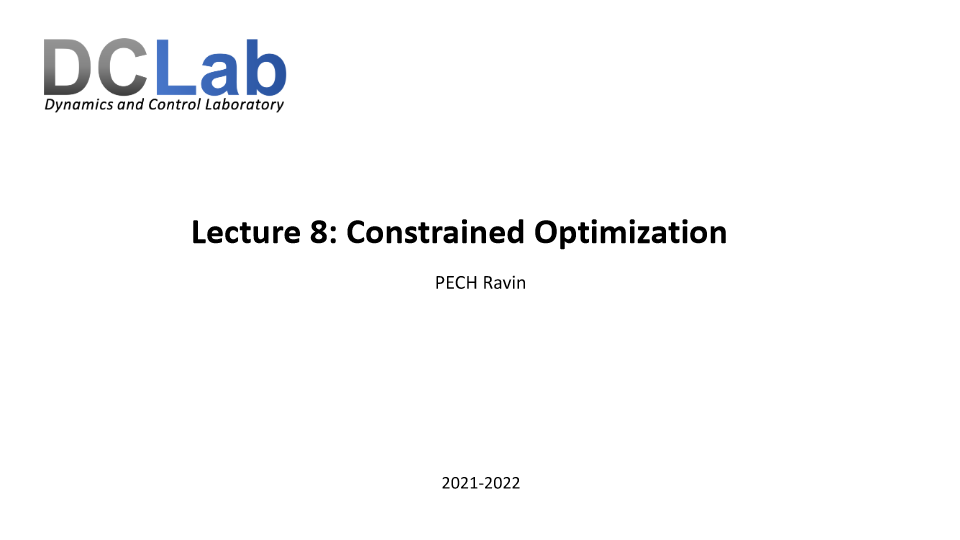 DCLab
Dynamics and Control Laboratory

Lecture 8: Constrained Optimization

PECH Ravin

2021-2022